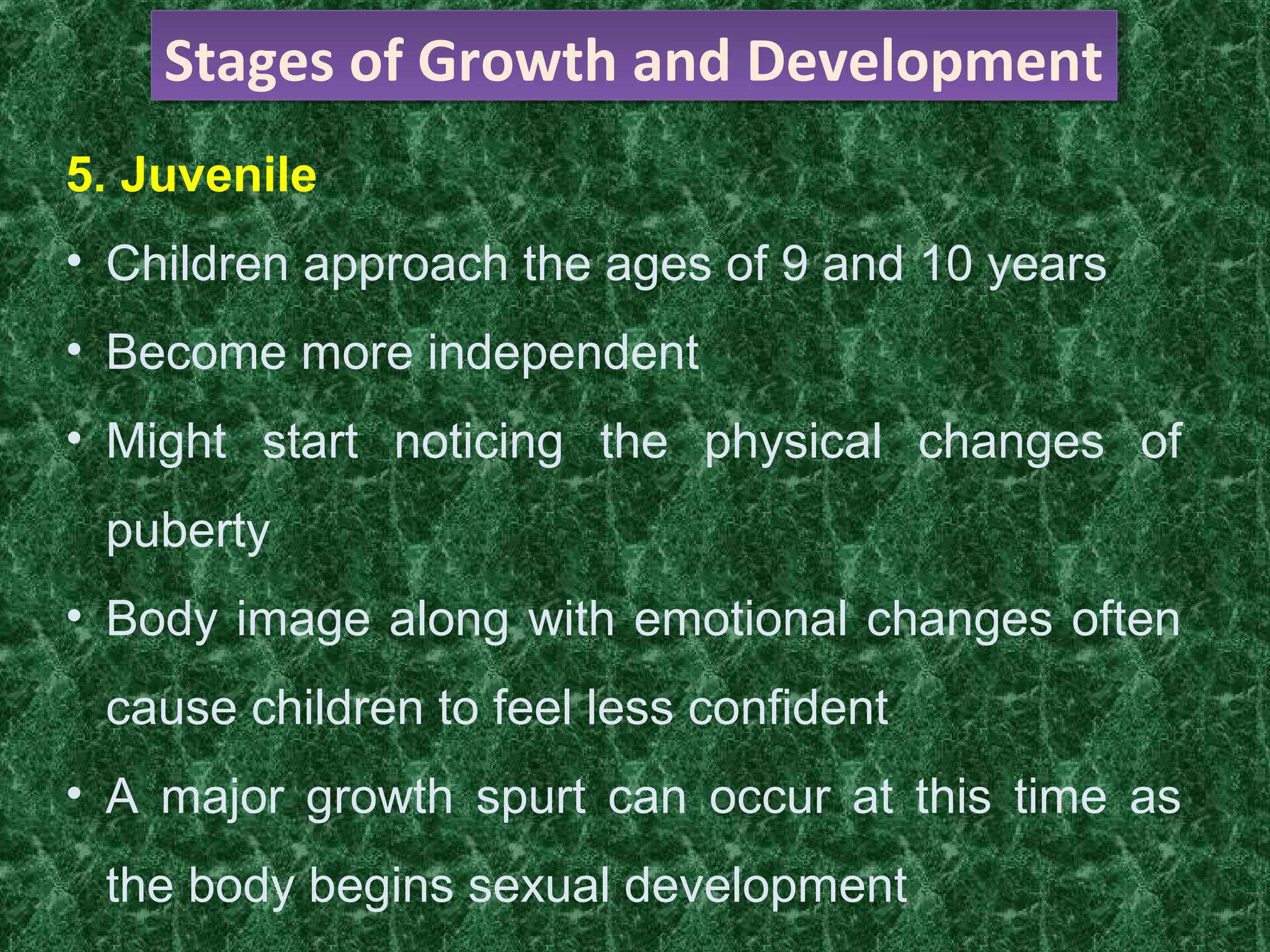 Stages of Growth and Development

5. Juvenile

• Children approach the ages of 9 and 10 years

• Become more independent

• Might start noticing the physical changes of puberty

• Body image along with emotional changes often cause children to feel less confident

• A major growth spurt can occur at this time as the body begins sexual development